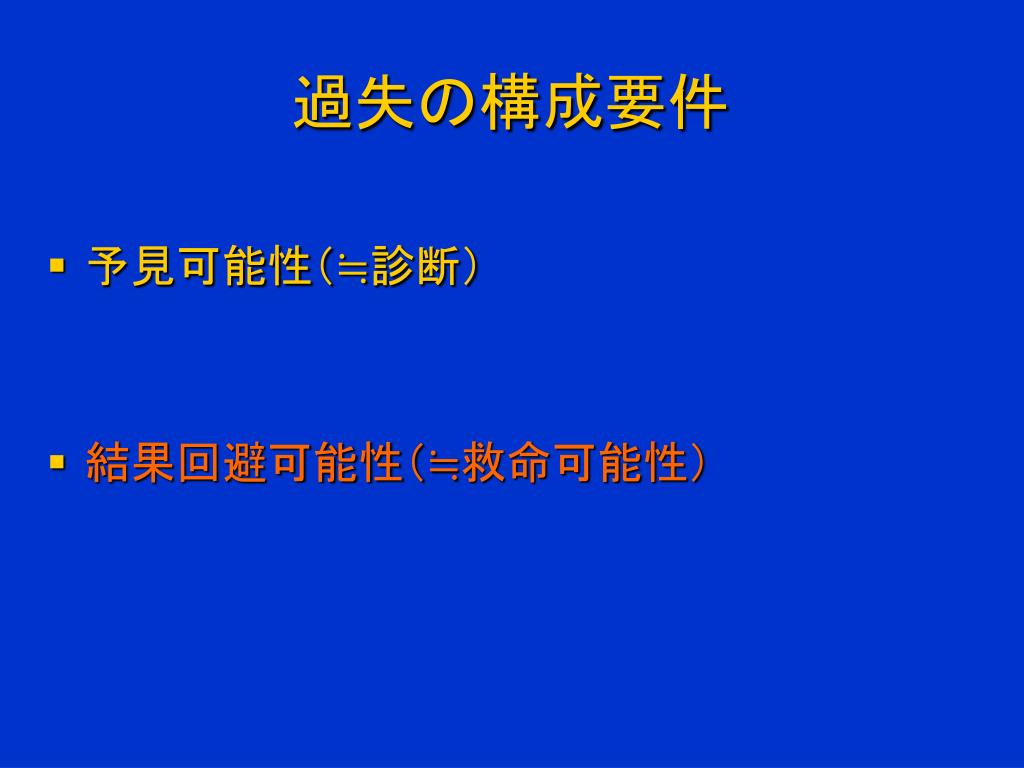 過失の構成要件

▪ 予見可能性(≒診断)

▪ 結果回避可能性(≒救命可能性)